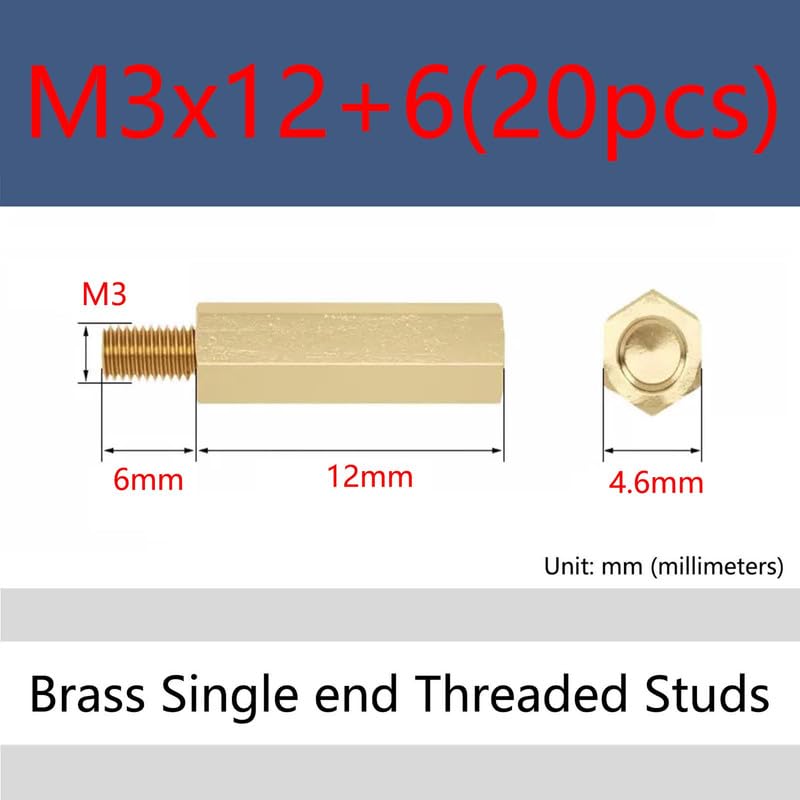 M3x12+6(20pcs)

M3

6mm

12mm

4.6mm

Unit: mm (millimeters)

Brass Single end Threaded Studs